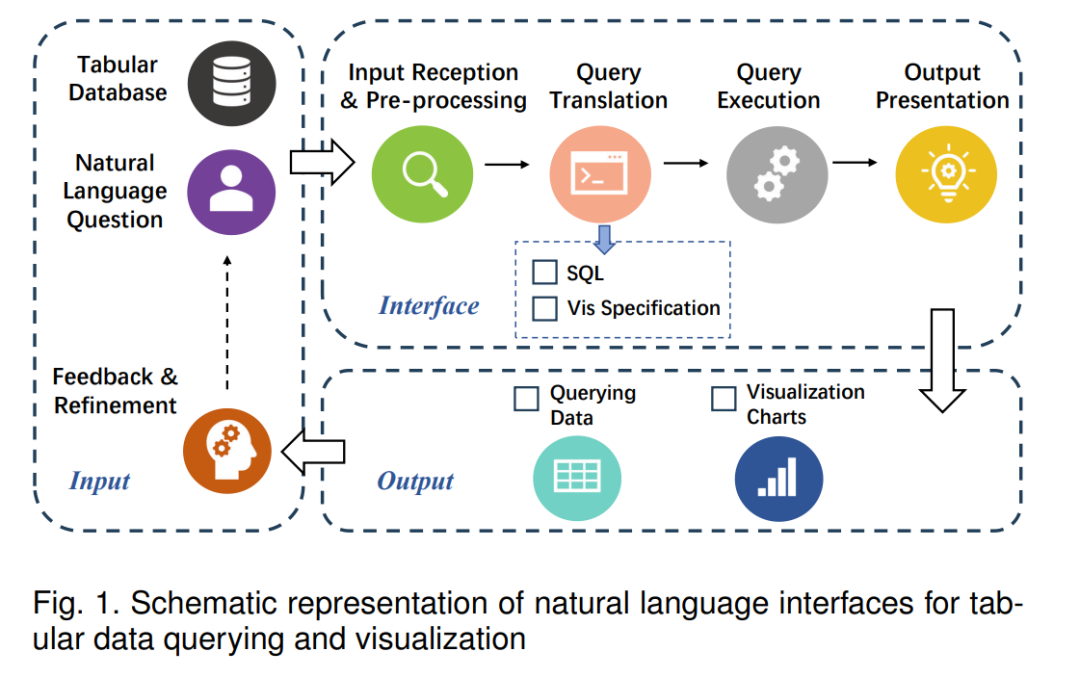 Tabular Database

Natural Language Question

Feedback & Refinement

Input

Input Reception & Pre-processing

Query Translation

Query Execution

Output Presentation

SQL

Vis Specification

Interface

Querying Data

Visualization Charts

Output

Fig. 1. Schematic representation of natural language interfaces for tabular data querying and visualization